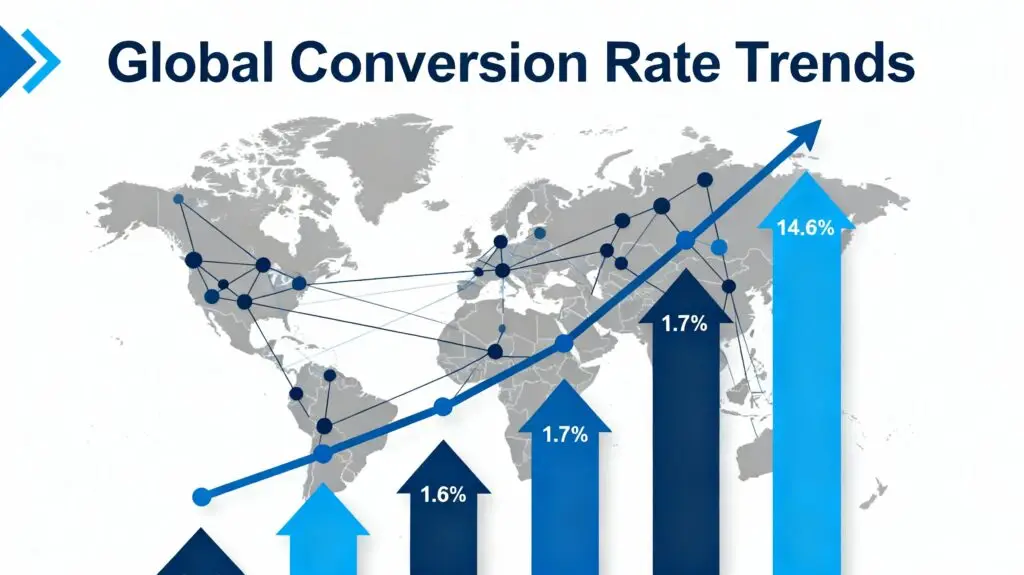 Global Conversion Rate Trends

1.6%

1.7%

1.7%

14.6%